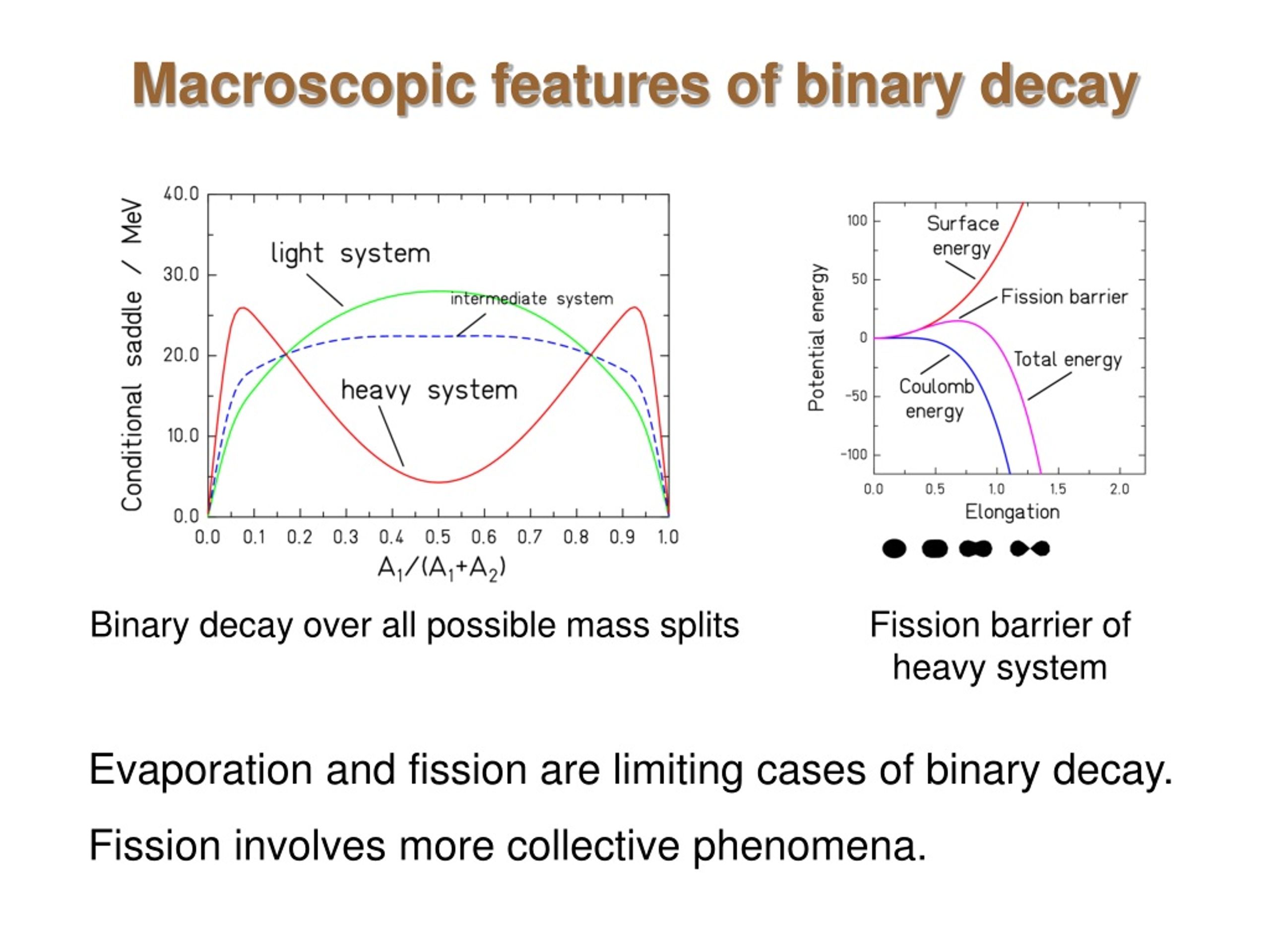 Macroscopic features of binary decay

Conditional saddle / MeV

40.0
30.0
20.0
10.0
0.0

light system
intermediate system
heavy system

0.0 0.1 0.2 0.3 0.4 0.5 0.6 0.7 0.8 0.9 1.0

$A_1/(A_1+A_2)$

Potential energy

100
50
0
-50
-100

Surface energy
Fission barrier
Total energy
Coulomb energy

0.0 0.5 1.0 1.5 2.0

Elongation

Binary decay over all possible mass splits

Fission barrier of heavy system

Evaporation and fission are limiting cases of binary decay.

Fission involves more collective phenomena.